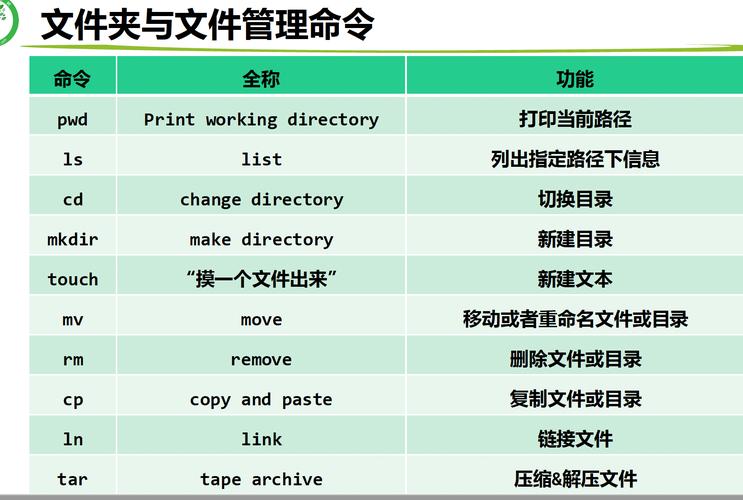 文件夹与文件管理命令

| 命令 | 全称 | 功能 |
|---|---|---|
| pwd | Print working directory | 打印当前路径 |
| ls | list | 列出指定路径下信息 |
| cd | change directory | 切换目录 |
| mkdir | make directory | 新建目录 |
| touch | “摸一个文件出来” | 新建文本 |
| mv | move | 移动或者重命名文件或目录 |
| rm | remove | 删除文件或目录 |
| cp | copy and paste | 复制文件或目录 |
| ln | link | 链接文件 |
| tar | tape archive | 压缩&解压文件 |